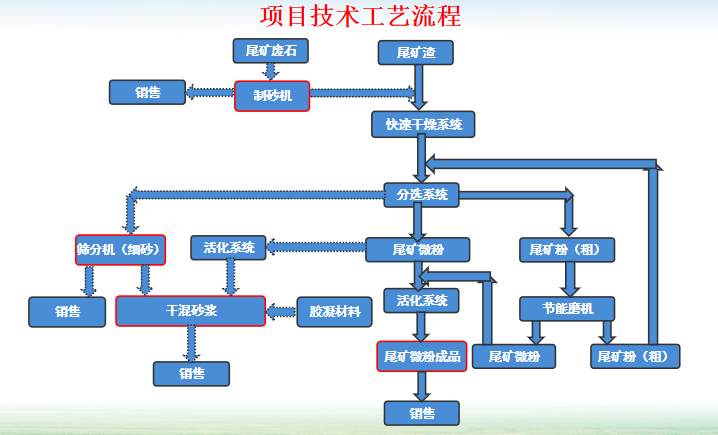 项目技术工艺流程

尾矿废石

尾矿渣

销售

制砂机

快速干燥系统

分选系统

筛分机（细砂）

活化系统

尾矿微粉

尾矿粉（粗）

销售

干混砂浆

胶凝材料

活化系统

节能磨机

销售

尾矿微粉成品

尾矿微粉

尾矿粉（粗）

销售